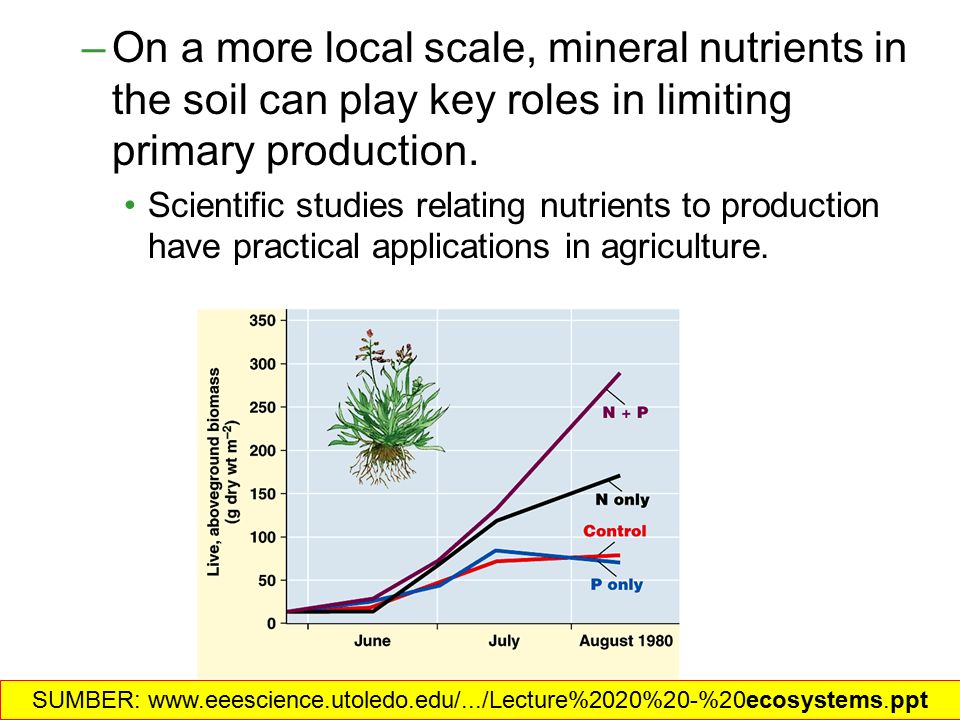 – On a more local scale, mineral nutrients in the soil can play key roles in limiting primary production.

• Scientific studies relating nutrients to production have practical applications in agriculture.

Live, aboveground biomass (g dry wt $m^{-2}$)

350
300
250
200
150
100
50
0

N + P
N only
Control
P only

June
July
August 1980

SUMBER: www.eeescience.utoledo.edu/.../Lecture%2020%20-%20ecosystems.ppt